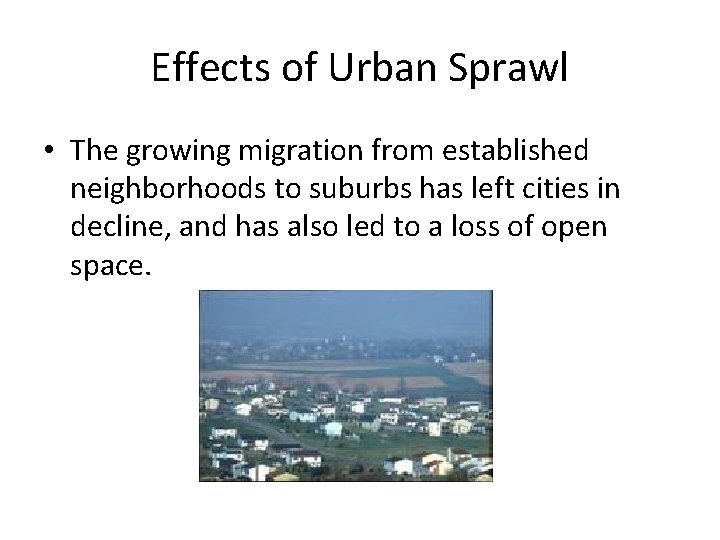 Effects of Urban Sprawl

• The growing migration from established neighborhoods to suburbs has left cities in decline, and has also led to a loss of open space.